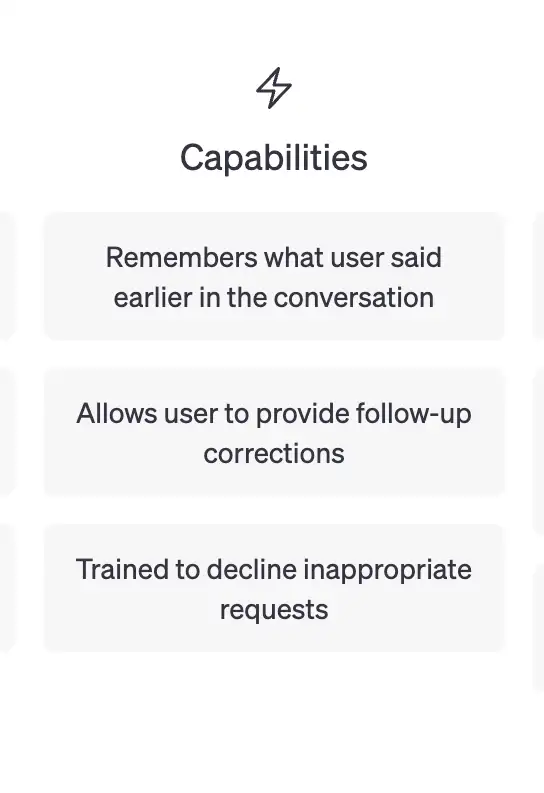 Capabilities

Remembers what user said earlier in the conversation

Allows user to provide follow-up corrections

Trained to decline inappropriate requests